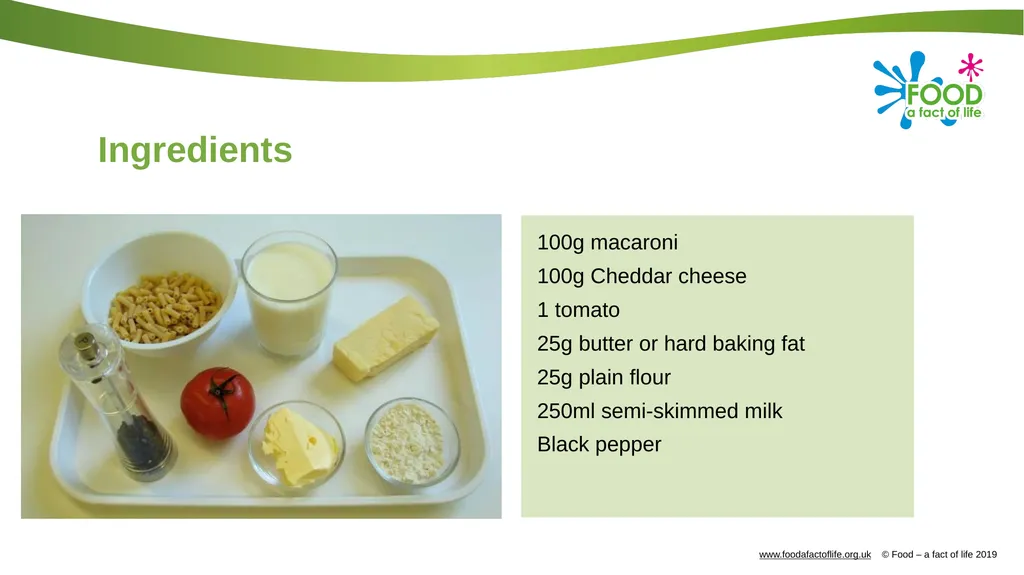 FOOD
a fact of life

Ingredients

100g macaroni
100g Cheddar cheese
1 tomato
25g butter or hard baking fat
25g plain flour
250ml semi-skimmed milk
Black pepper

www.foodafactoflife.org.uk © Food – a fact of life 2019